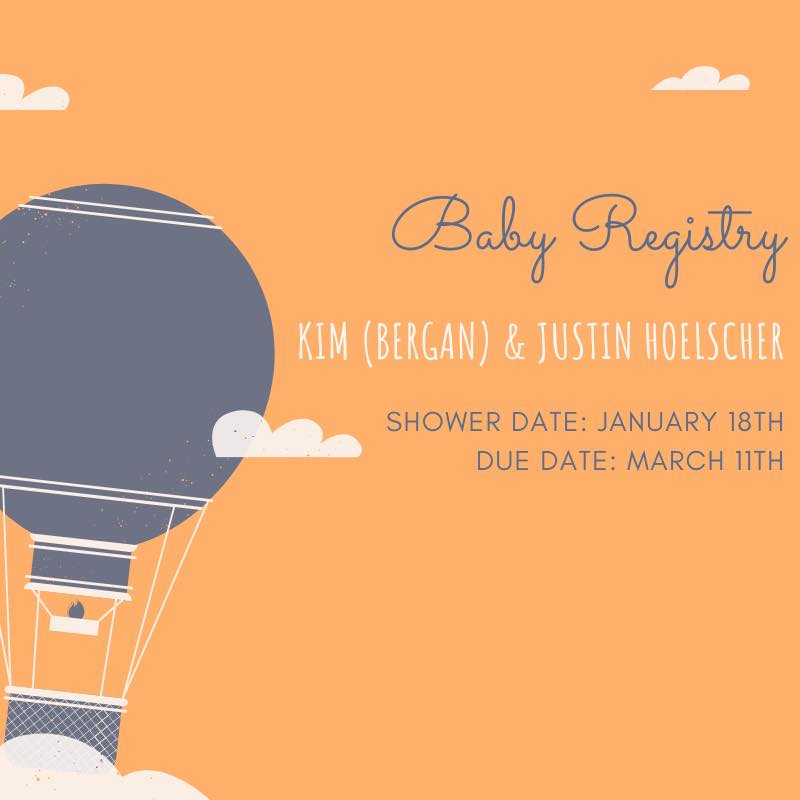 Baby Registry

KIM (BERGAN) & JUSTIN HOELSCHER

SHOWER DATE: JANUARY 18TH
DUE DATE: MARCH 11TH